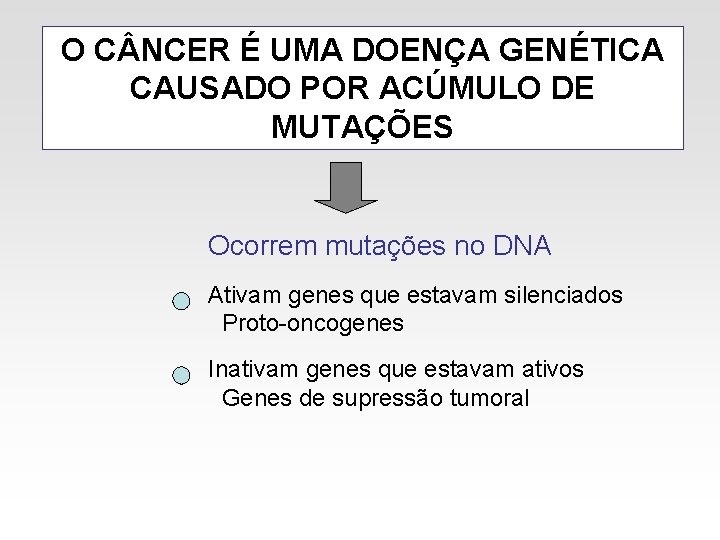 O CÂNCER É UMA DOENÇA GENÉTICA CAUSADO POR ACÚMULO DE MUTAÇÕES

Ocorrem mutações no DNA

Ativam genes que estavam silenciados
Proto-oncogenes

Inativam genes que estavam ativos
Genes de supressão tumoral